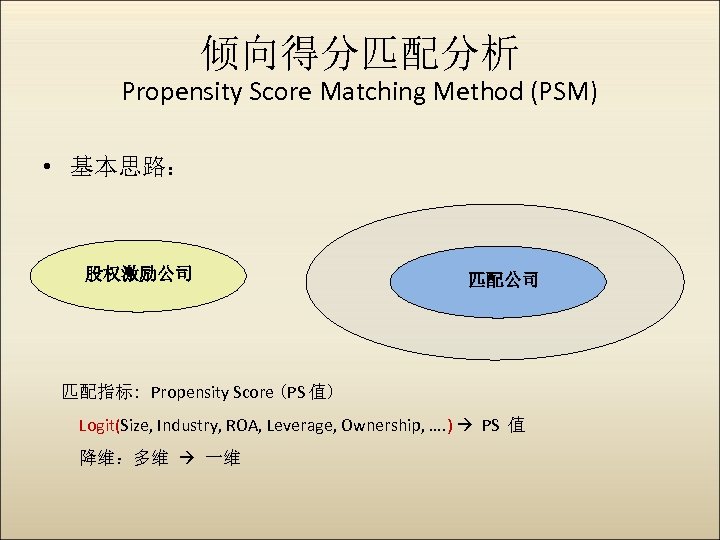 倾向得分匹配分析
Propensity Score Matching Method (PSM)

• 基本思路：

股权激励公司

匹配公司

匹配指标：Propensity Score（PS 值）

Logit(Size, Industry, ROA, Leverage, Ownership, ….) → PS 值

降维：多维 → 一维